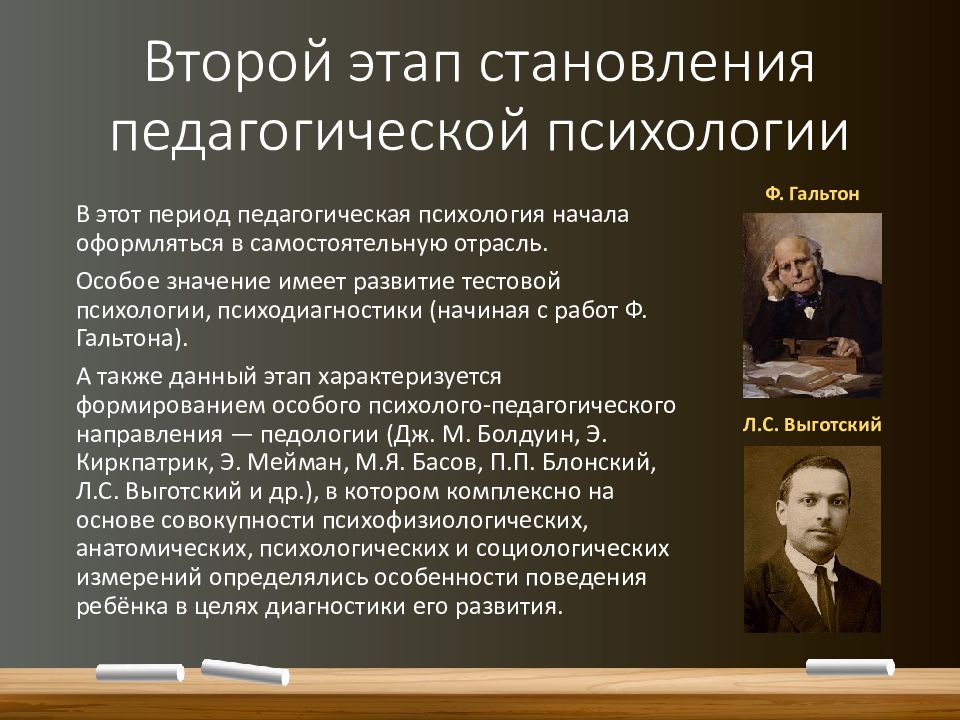 Второй этап становления педагогической психологии

В этот период педагогическая психология начала оформляться в самостоятельную отрасль.

Особое значение имеет развитие тестовой психологии, психодиагностики (начиная с работ Ф. Гальтона).

А также данный этап характеризуется формированием особого психолого-педагогического направления — педологии (Дж. М. Болдуин, Э. Киркпатрик, Э. Мейман, М.Я. Басов, П.П. Блонский, Л.С. Выготский и др.), в котором комплексно на основе совокупности психофизиологических, анатомических, психологических и социологических измерений определялись особенности поведения ребёнка в целях диагностики его развития.

Ф. Гальтон

Л.С. Выготский